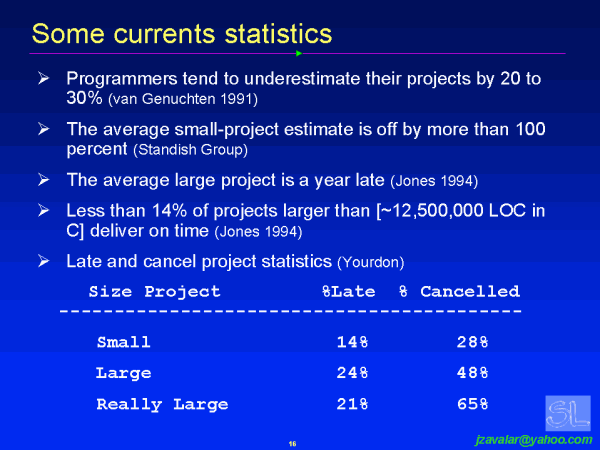 Some currents statistics

➢ Programmers tend to underestimate their projects by 20 to 30% (van Genuchten 1991)

➢ The average small-project estimate is off by more than 100 percent (Standish Group)

➢ The average large project is a year late (Jones 1994)

➢ Less than 14% of projects larger than [~12,500,000 LOC in C] deliver on time (Jones 1994)

➢ Late and cancel project statistics (Yourdon)

| Size Project | %Late | % Cancelled |
|---|---|---|
| Small | 14% | 28% |
| Large | 24% | 48% |
| Really Large | 21% | 65% |

SL

16

jzavalar@yahoo.com